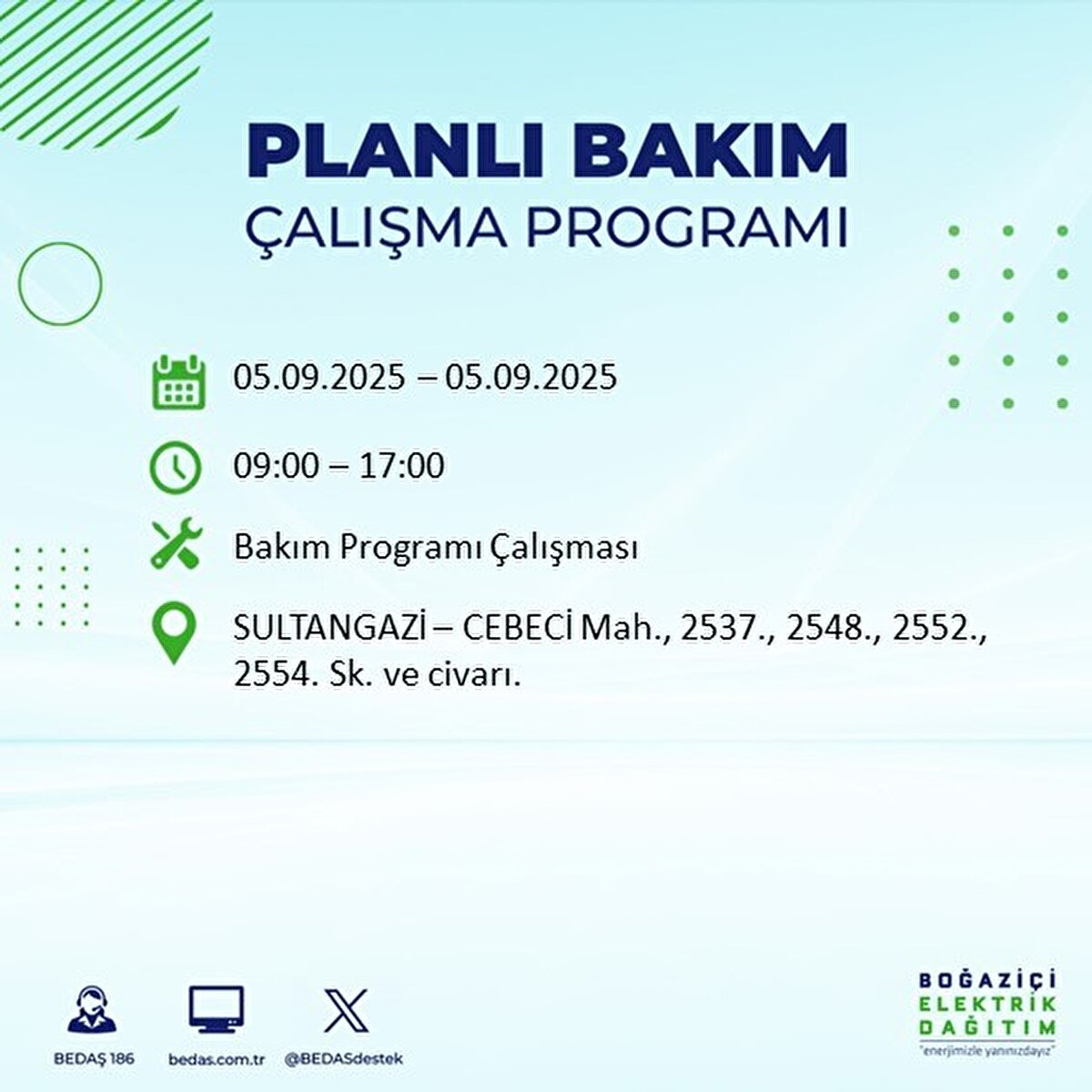 PLANLI BAKIM
ÇALIŞMA PROGRAMI

05.09.2025 – 05.09.2025

09:00 – 17:00

Bakım Programı Çalışması

SULTANGAZİ – CEBECİ Mah., 2537., 2548., 2552., 2554. Sk. ve civarı.

BEDAŞ 186
bedas.com.tr
@BEDASdestek

BOĞAZİÇİ
ELEKTRİK
DAĞITIM
"enerjimizle yanınızdayız"